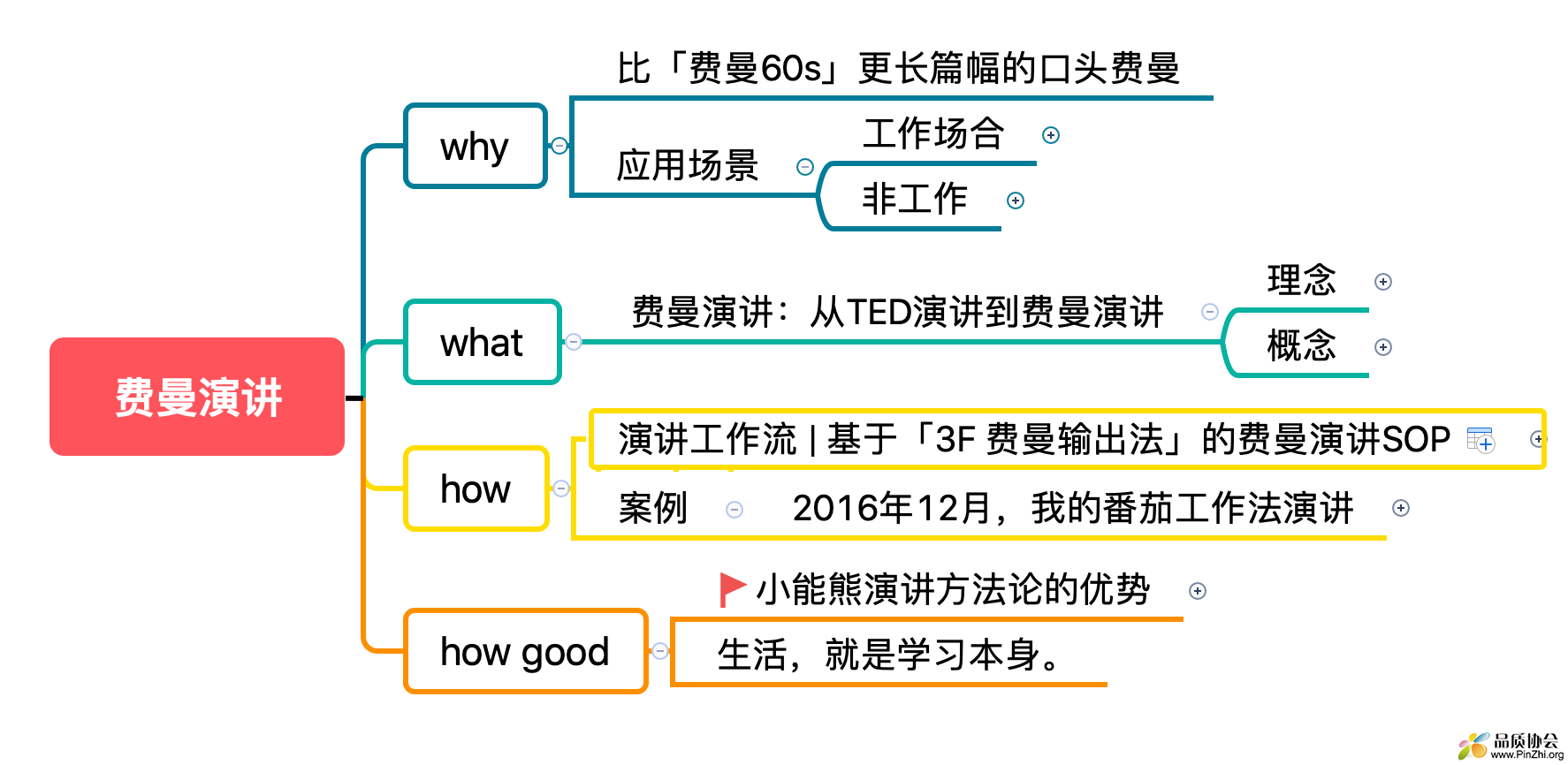 费曼演讲

why

比「费曼60s」更长篇幅的口头费曼

应用场景

工作场合

非工作

what

费曼演讲：从TED演讲到费曼演讲

理念

概念

how

演讲工作流 | 基于「3F 费曼输出法」的费曼演讲SOP

案例

2016年12月，我的番茄工作法演讲

how good

小能熊演讲方法论的优势

生活，就是学习本身。

品质协会
www.PinZhi.org